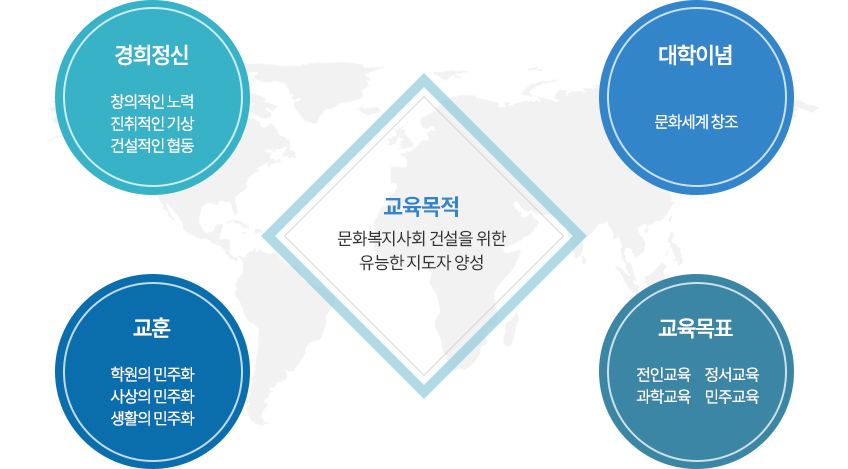 경희정신

창의적인 노력
진취적인 기상
건설적인 협동

대학이념

문화세계 창조

교육목적

문화복지사회 건설을 위한
유능한 지도자 양성

교훈

학원의 민주화
사상의 민주화
생활의 민주화

교육목표

전인교육 정서교육
과학교육 민주교육